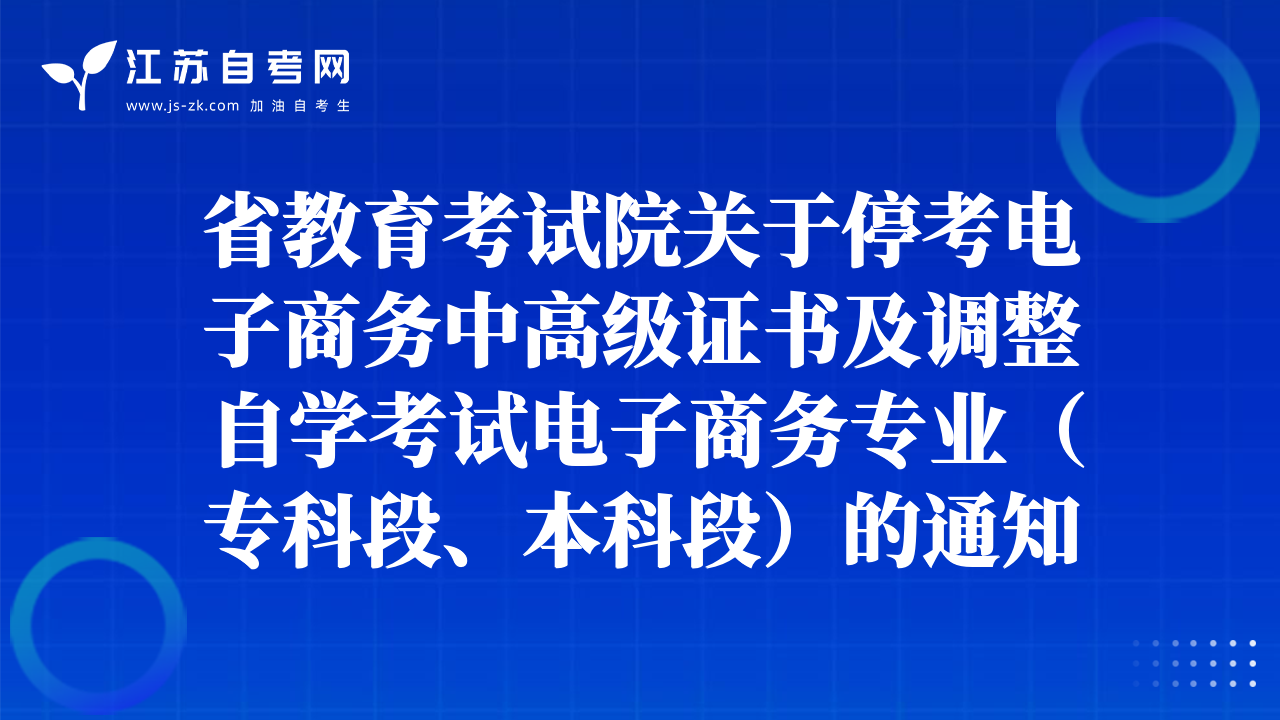 江苏自考网
www.js-zk.com 加油自考生

省教育考试院关于停考电子商务中高级证书及调整自学考试电子商务专业（专科段、本科段）的通知